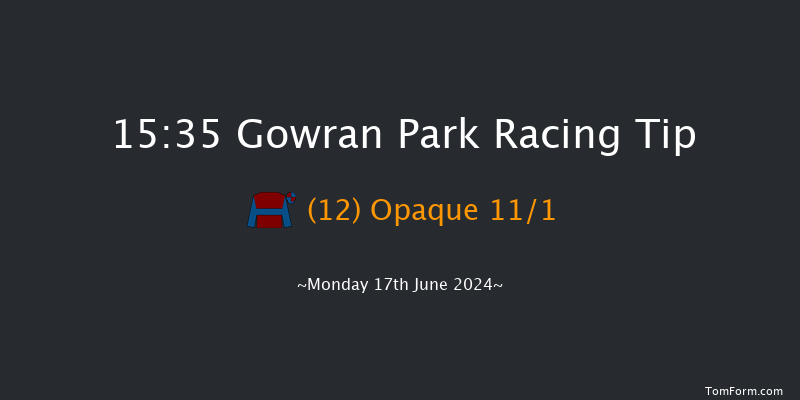 15:35 Gowran Park Racing Tip

(12) Opaque 11/1

~Monday 17th June 2024~

TomForm.com